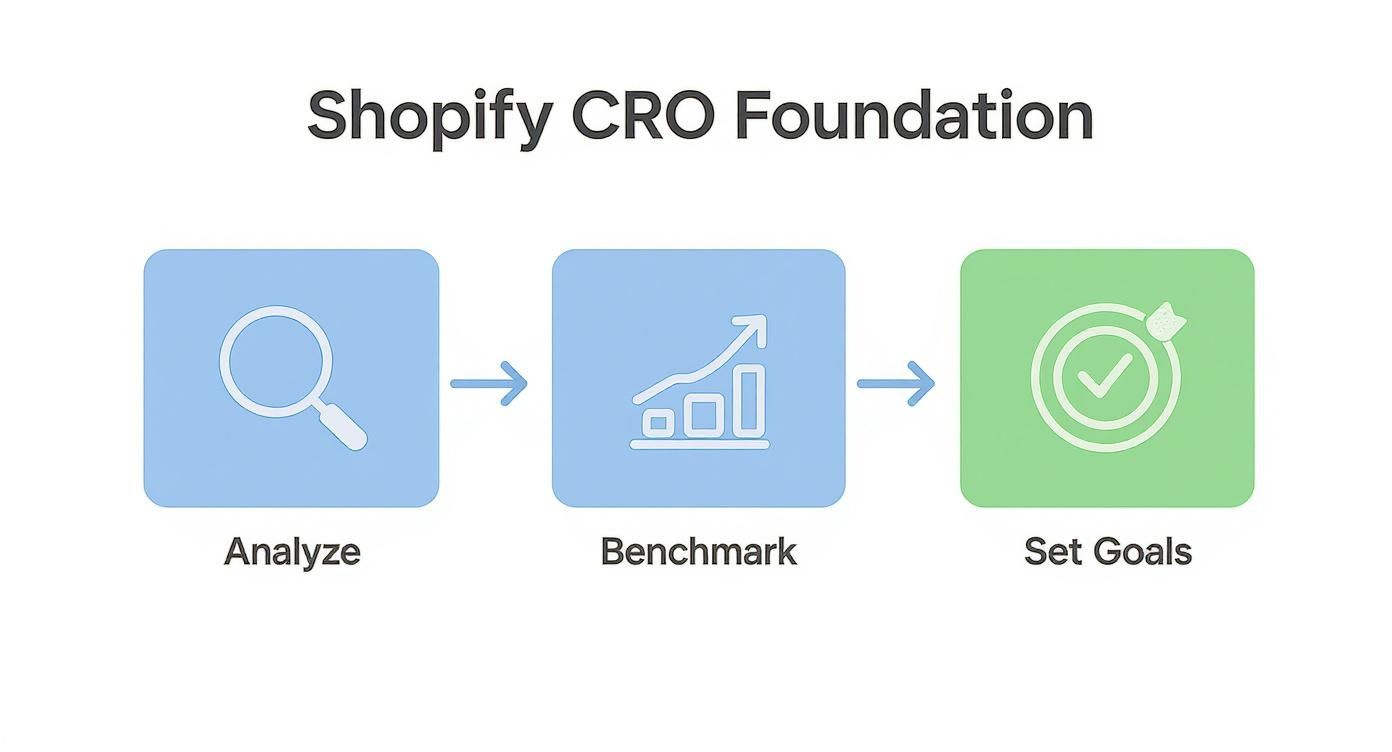 Shopify CRO Foundation

Analyze

Benchmark

Set Goals